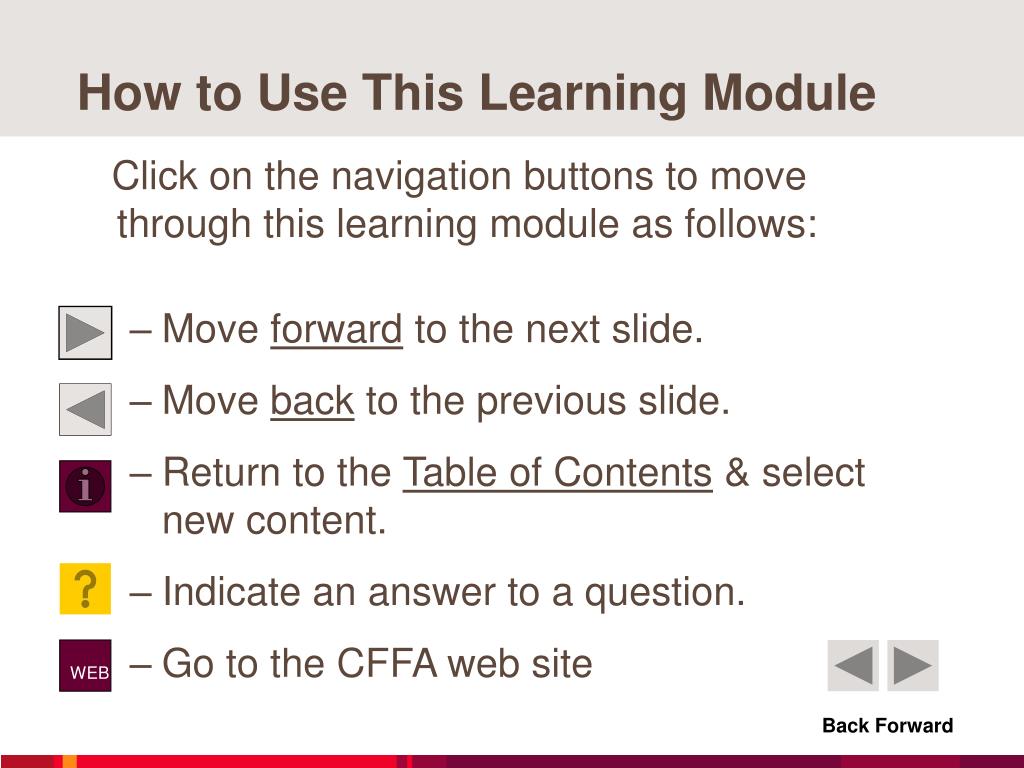 How to Use This Learning Module

Click on the navigation buttons to move through this learning module as follows:

– Move forward to the next slide.

– Move back to the previous slide.

i – Return to the Table of Contents & select new content.

? – Indicate an answer to a question.

WEB – Go to the CFFA web site

Back Forward